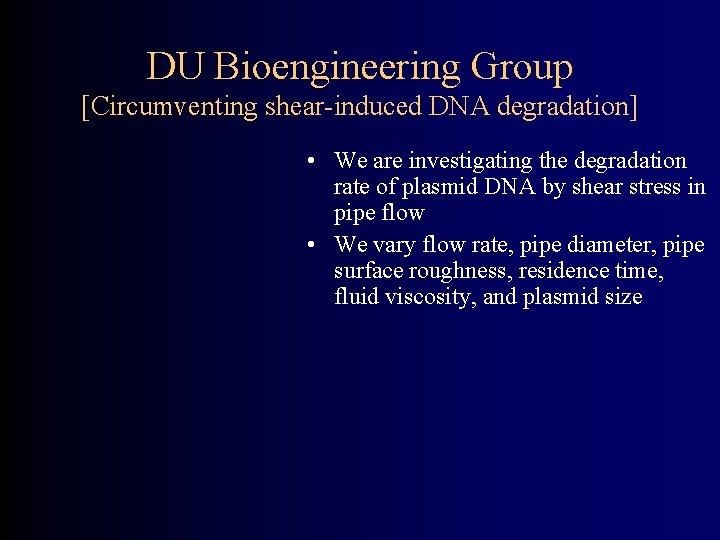 DU Bioengineering Group
[Circumventing shear-induced DNA degradation]

• We are investigating the degradation rate of plasmid DNA by shear stress in pipe flow
• We vary flow rate, pipe diameter, pipe surface roughness, residence time, fluid viscosity, and plasmid size